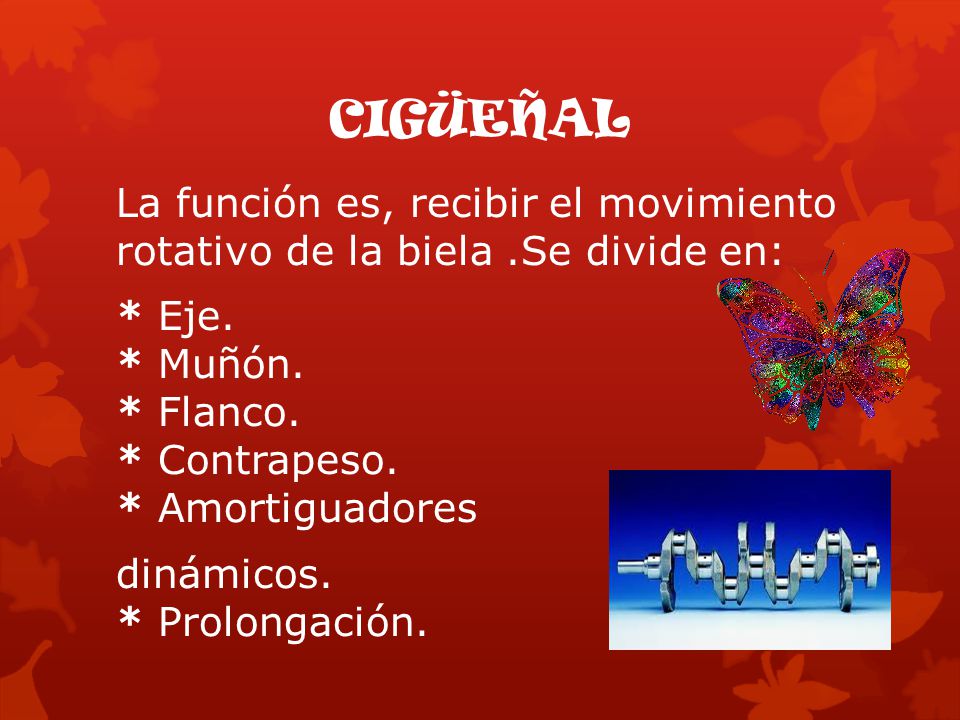 CIGÜEÑAL

La función es, recibir el movimiento rotativo de la biela .Se divide en:

* Eje.
* Muñón.
* Flanco.
* Contrapeso.
* Amortiguadores

dinámicos.
* Prolongación.